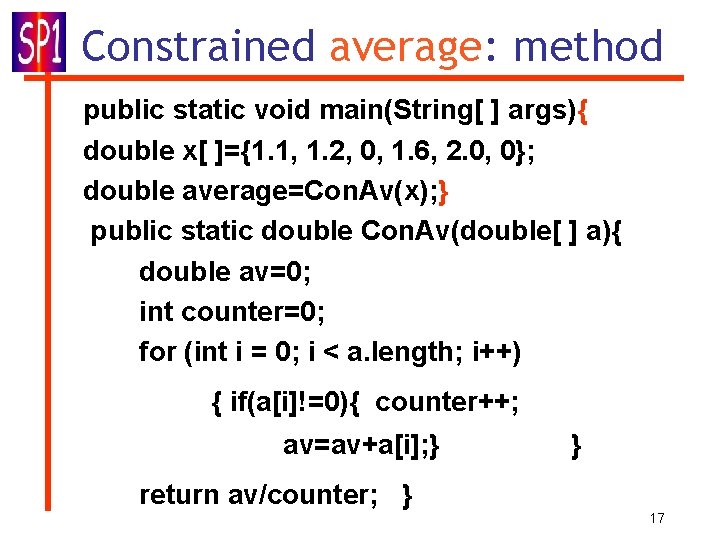 SP1 Constrained average: method

public static void main(String[ ] args){
double x[ ]={1.1, 1.2, 0, 1.6, 2.0, 0};
double average=ConAv(x);}
public static double ConAv(double[ ] a){
double av=0;
int counter=0;
for (int i = 0; i < a.length; i++)
{ if(a[i]!=0){ counter++;
av=av+a[i];} }
return av/counter; }

17